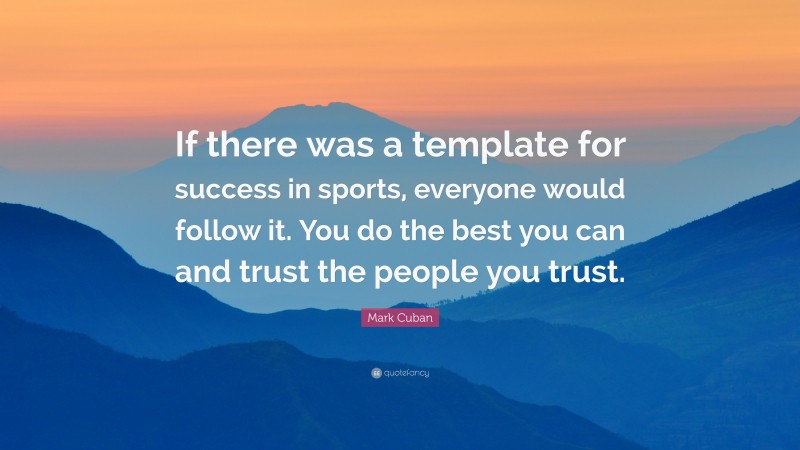 If there was a template for success in sports, everyone would follow it. You do the best you can and trust the people you trust.

Mark Cuban

quotefancy